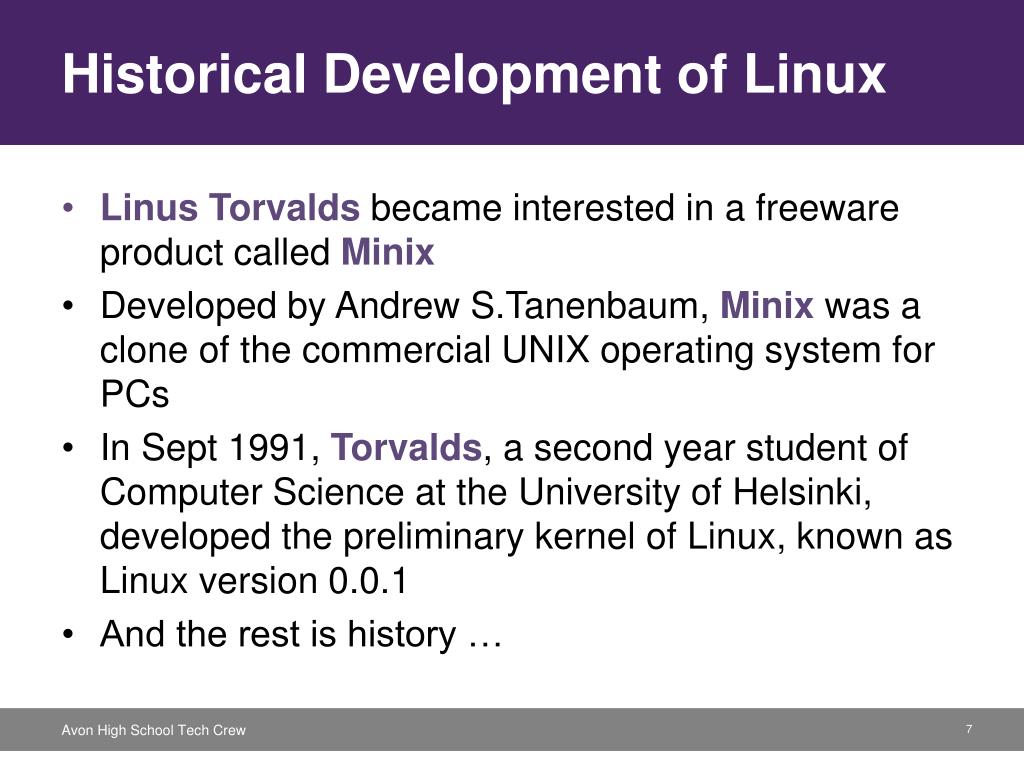 Historical Development of Linux

• Linus Torvalds became interested in a freeware product called Minix
• Developed by Andrew S.Tanenbaum, Minix was a clone of the commercial UNIX operating system for PCs
• In Sept 1991, Torvalds, a second year student of Computer Science at the University of Helsinki, developed the preliminary kernel of Linux, known as Linux version 0.0.1
• And the rest is history …

Avon High School Tech Crew

7